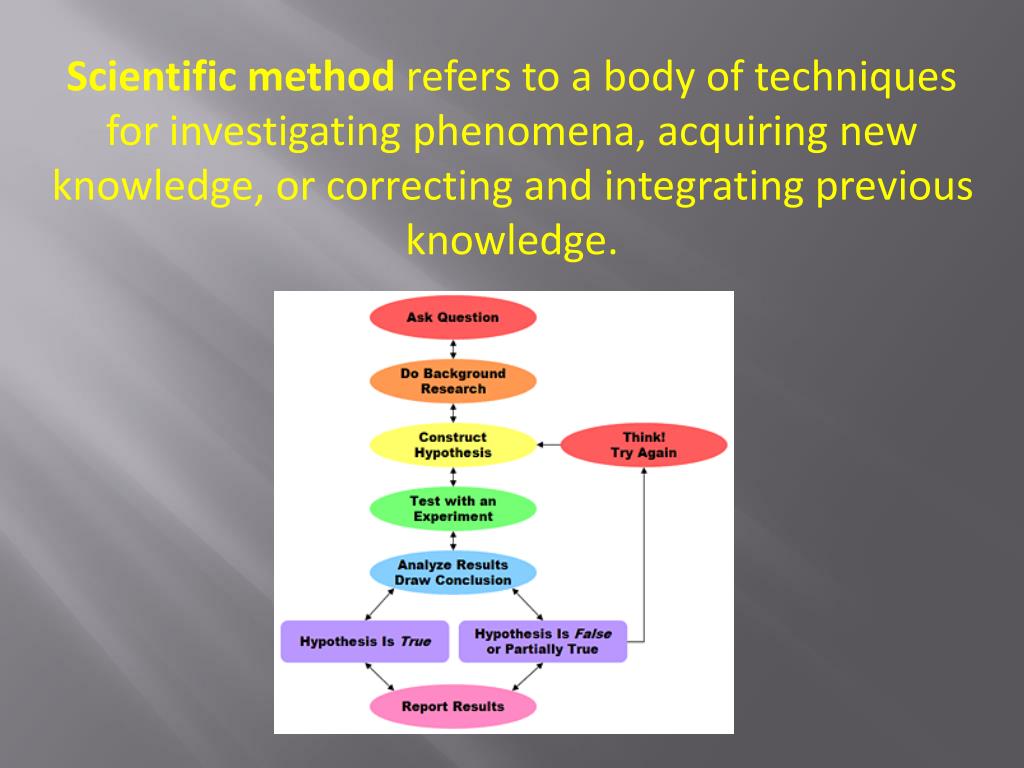 Scientific method refers to a body of techniques for investigating phenomena, acquiring new knowledge, or correcting and integrating previous knowledge.

Ask Question

Do Background Research

Construct Hypothesis

Think! Try Again

Test with an Experiment

Analyze Results Draw Conclusion

Hypothesis Is True

Hypothesis Is False or Partially True

Report Results